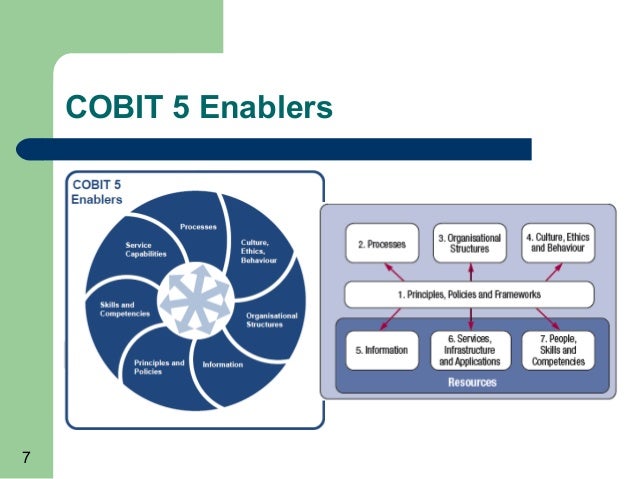 COBIT 5 Enablers

COBIT 5 Enablers

Processes

Culture, Ethics, Behaviour

Organisational Structures

Information

Principles and Policies

Skills and Competencies

Service Capabilities

2. Processes

3. Organisational Structures

4. Culture, Ethics and Behaviour

1. Principles, Policies and Frameworks

5. Information

6. Services, Infrastructure and Applications

7. People, Skills and Competencies

Resources

7